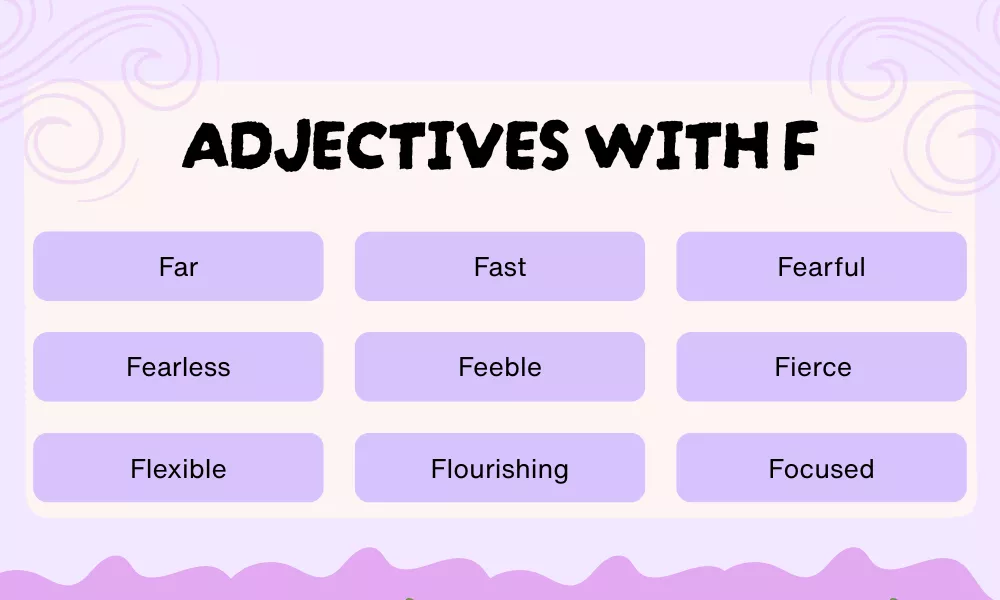 ADJECTIVES WITH F

Far

Fast

Fearful

Fearless

Feeble

Fierce

Flexible

Flourishing

Focused